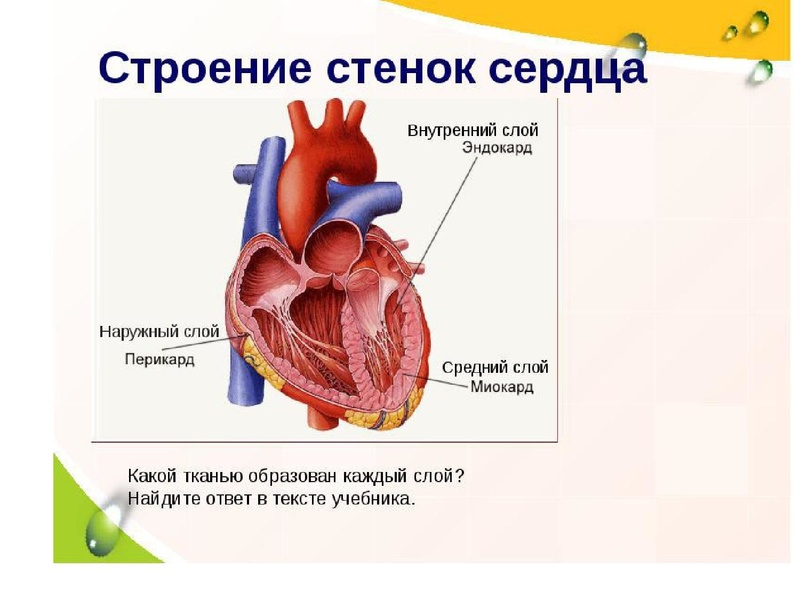 Строение стенок сердца

Внутренний слой
Эндокард

Наружный слой
Перикард

Средний слой
Миокард

Какой тканью образован каждый слой?
Найдите ответ в тексте учебника.